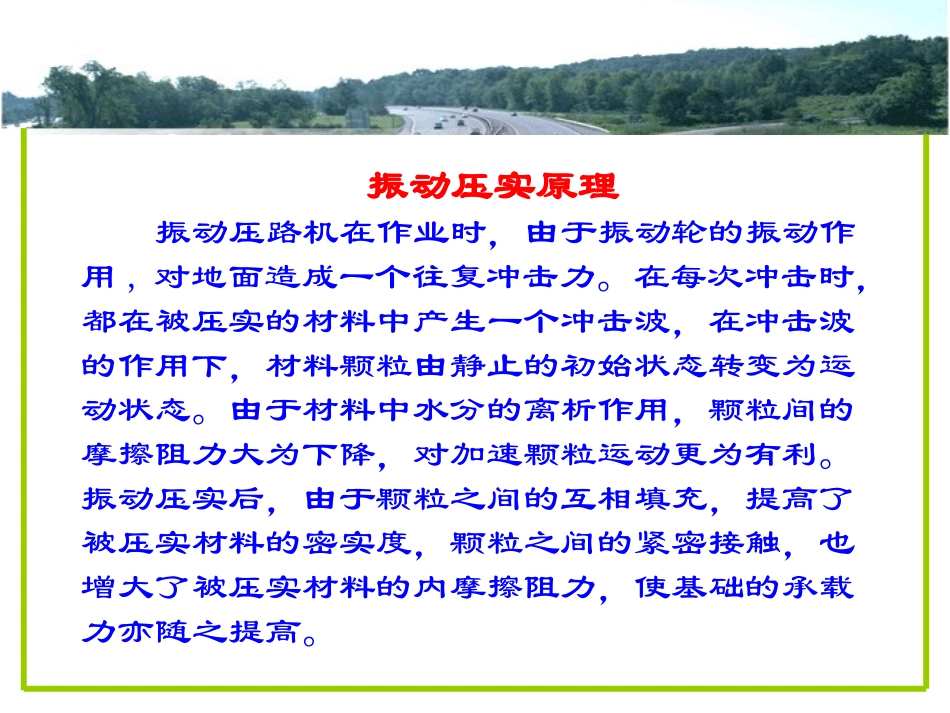 振动压实原理

振动压路机在作业时，由于振动轮的振动作用，对地面造成一个往复冲击力。在每次冲击时，都在被压实的材料中产生一个冲击波，在冲击波的作用下，材料颗粒由静止的初始状态转变为运动状态。由于材料中水分的离析作用，颗粒间的摩擦阻力大为下降，对加速颗粒运动更为有利。振动压实后，由于颗粒之间的互相填充，提高了被压实材料的密实度，颗粒之间的紧密接触，也增大了被压实材料的内摩擦阻力，使基础的承载力亦随之提高。